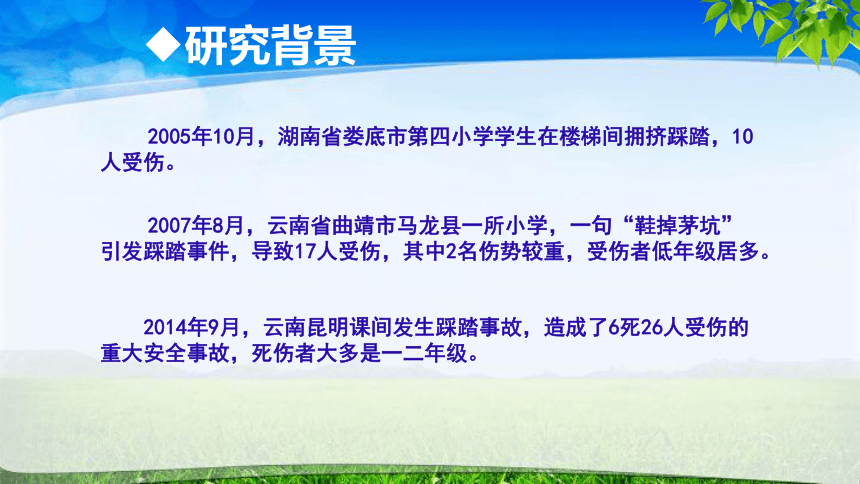 ◆研究背景

2005年10月，湖南省娄底市第四小学学生在楼梯间拥挤踩踏，10人受伤。

2007年8月，云南省曲靖市马龙县一所小学，一句“鞋掉茅坑”引发踩踏事件，导致17人受伤，其中2名伤势较重，受伤者低年级居多。

2014年9月，云南昆明课间发生踩踏事故，造成了6死26人受伤的重大安全事故，死伤者大多是一二年级。